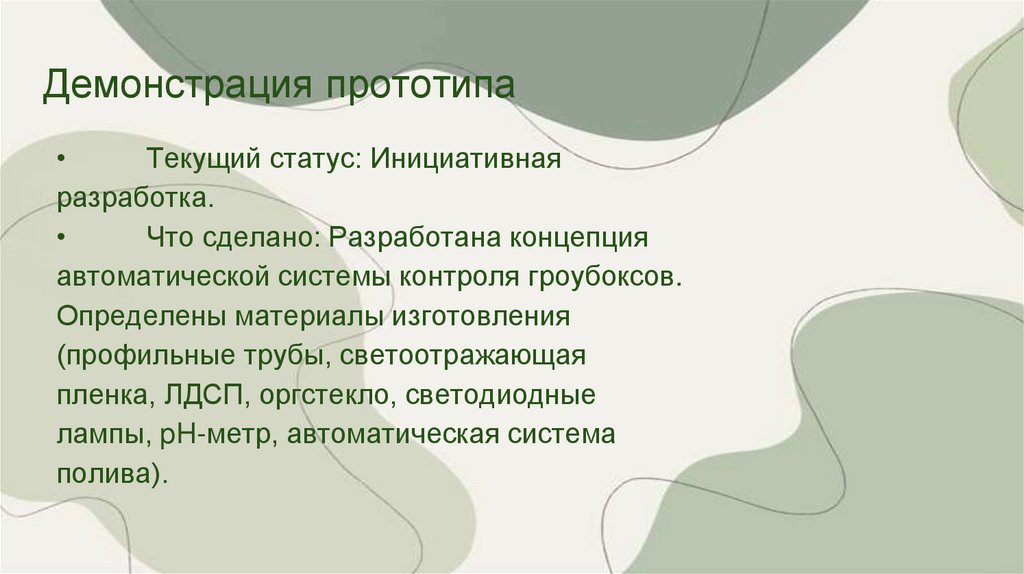 Демонстрация прототипа

• Текущий статус: Инициативная разработка.

• Что сделано: Разработана концепция автоматической системы контроля гроубоксов. Определены материалы изготовления (профильные трубы, светоотражающая пленка, ЛДСП, оргстекло, светодиодные лампы, pH-метр, автоматическая система полива).